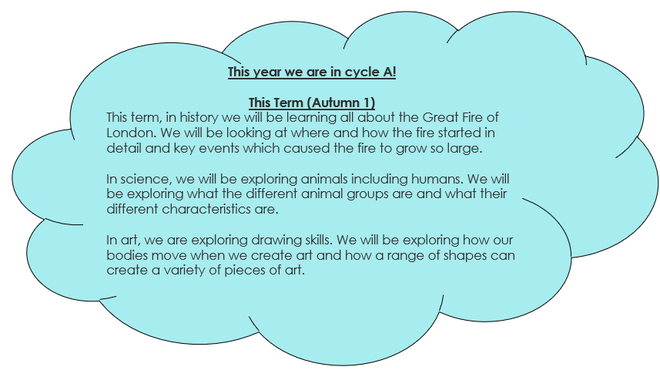 This year we are in cycle A!

This Term (Autumn 1)

This term, in history we will be learning all about the Great Fire of London. We will be looking at where and how the fire started in detail and key events which caused the fire to grow so large.

In science, we will be exploring animals including humans. We will be exploring what the different animal groups are and what their different characteristics are.

In art, we are exploring drawing skills. We will be exploring how our bodies move when we create art and how a range of shapes can create a variety of pieces of art.